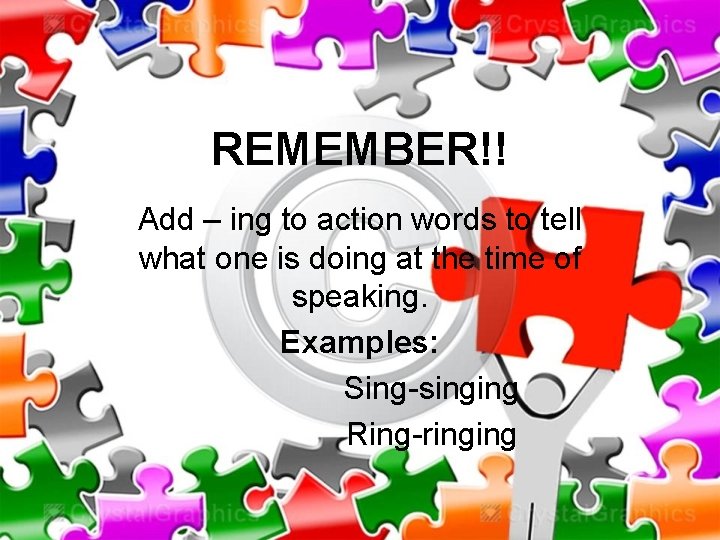 CrystalGraphics
CrystalGraphics

REMEMBER!!

Add – ing to action words to tell what one is doing at the time of speaking.

Examples:

Sing-singing

Ring-ringing

CrystalGraphics
CrystalGraphics